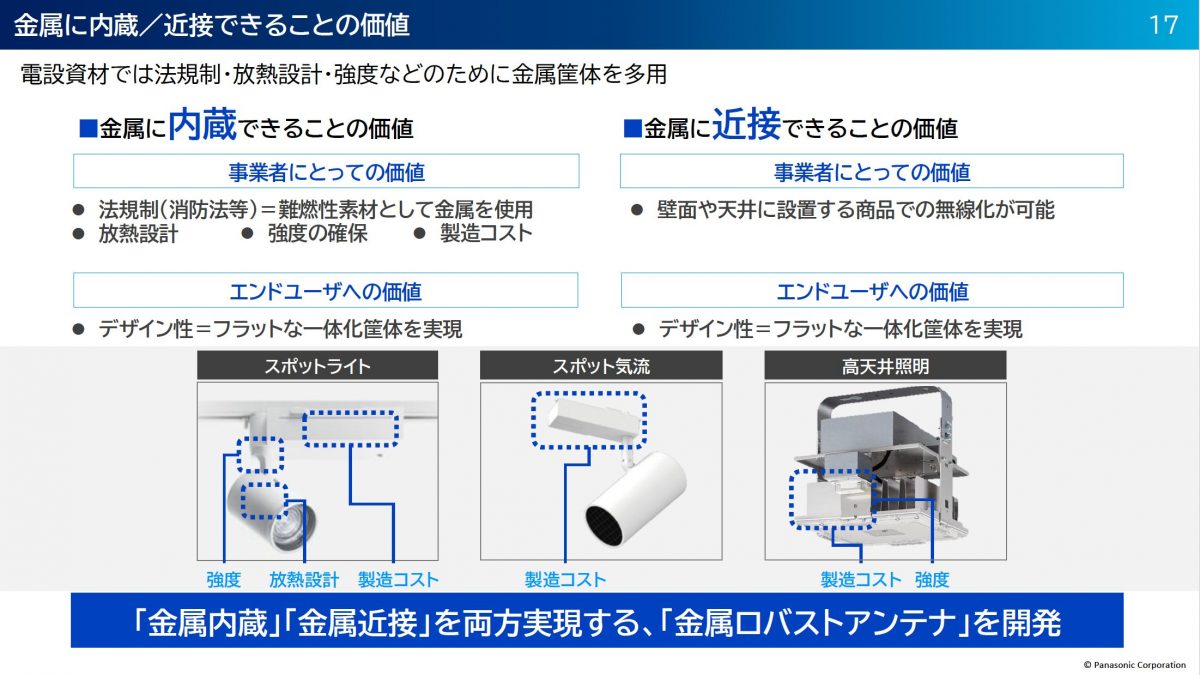 金属に内蔵／近接できることの価値

17

電設資材では法規制･放熱設計･強度などのために金属筐体を多用

■金属に内蔵できることの価値

事業者にとっての価値

● 法規制（消防法等）＝難燃性素材として金属を使用
● 放熱設計 ● 強度の確保 ● 製造コスト

エンドユーザへの価値

● デザイン性＝フラットな一体化筐体を実現

■金属に近接できることの価値

事業者にとっての価値

● 壁面や天井に設置する商品での無線化が可能

エンドユーザへの価値

● デザイン性＝フラットな一体化筐体を実現

スポットライト

強度 放熱設計 製造コスト

スポット気流

製造コスト

高天井照明

製造コスト 強度

「金属内蔵」「金属近接」を両方実現する、「金属ロバストアンテナ」を開発

© Panasonic Corporation